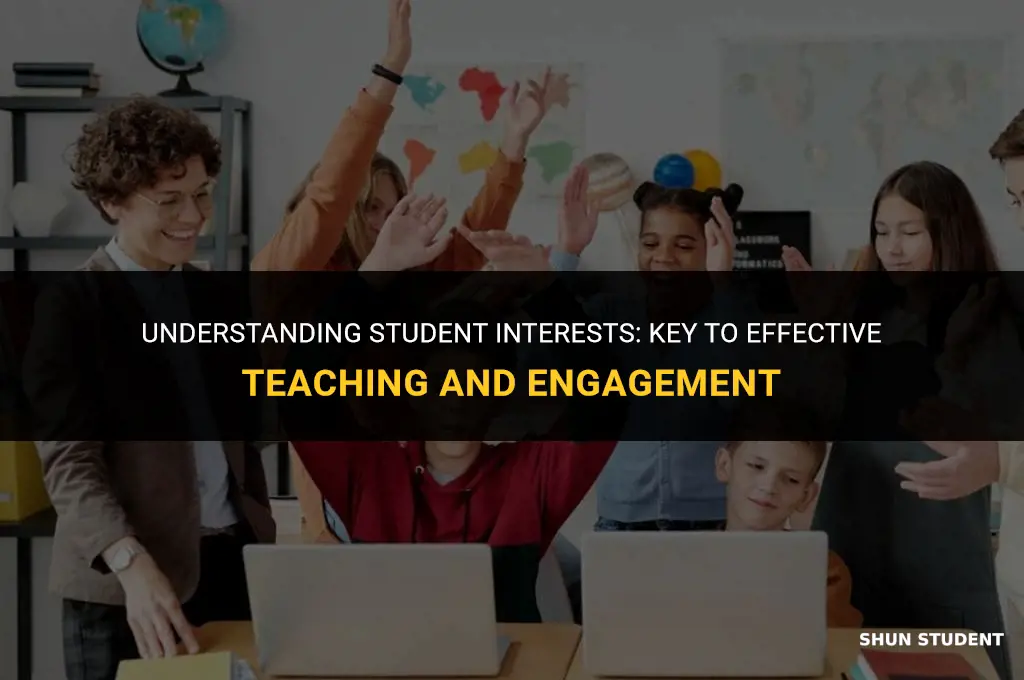 UNDERSTANDING STUDENT INTERESTS: KEY TO EFFECTIVE TEACHING AND ENGAGEMENT

SHUN STUDENT